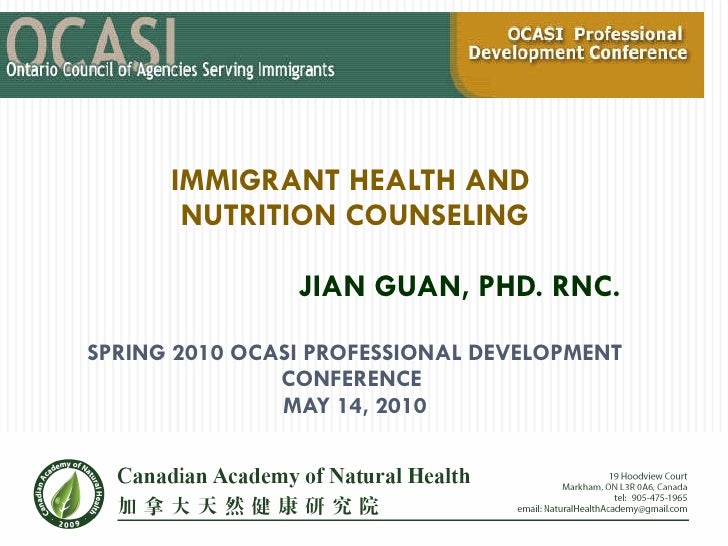 OCASI
Ontario Council of Agencies Serving Immigrants

OCASI Professional Development Conference

IMMIGRANT HEALTH AND NUTRITION COUNSELING

JIAN GUAN, PHD. RNC.

SPRING 2010 OCASI PROFESSIONAL DEVELOPMENT CONFERENCE
MAY 14, 2010

Canadian Academy of Natural Health
2009

Canadian Academy of Natural Health
加拿大天然健康研究院

19 Hoodview Court
Markham, ON L3R 0A6, Canada
tel: 905-475-1965
email: NaturalHealthAcademy@gmail.com